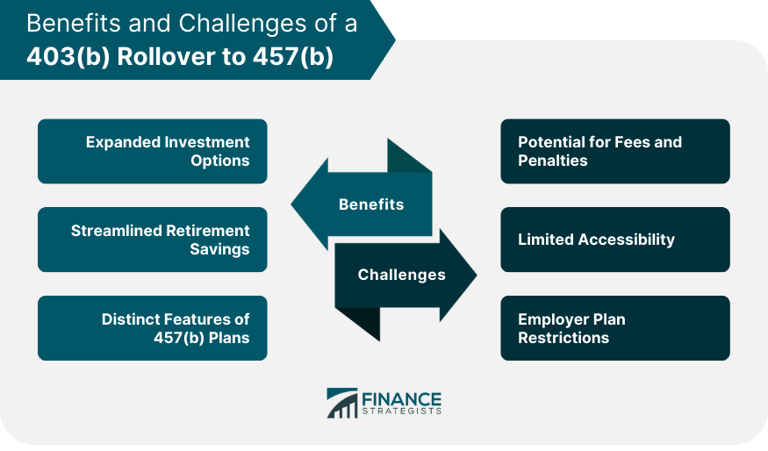 Benefits and Challenges of a 403(b) Rollover to 457(b)

Expanded Investment Options

Streamlined Retirement Savings

Distinct Features of 457(b) Plans

Benefits

Challenges

Potential for Fees and Penalties

Limited Accessibility

Employer Plan Restrictions

FINANCE STRATEGISTS